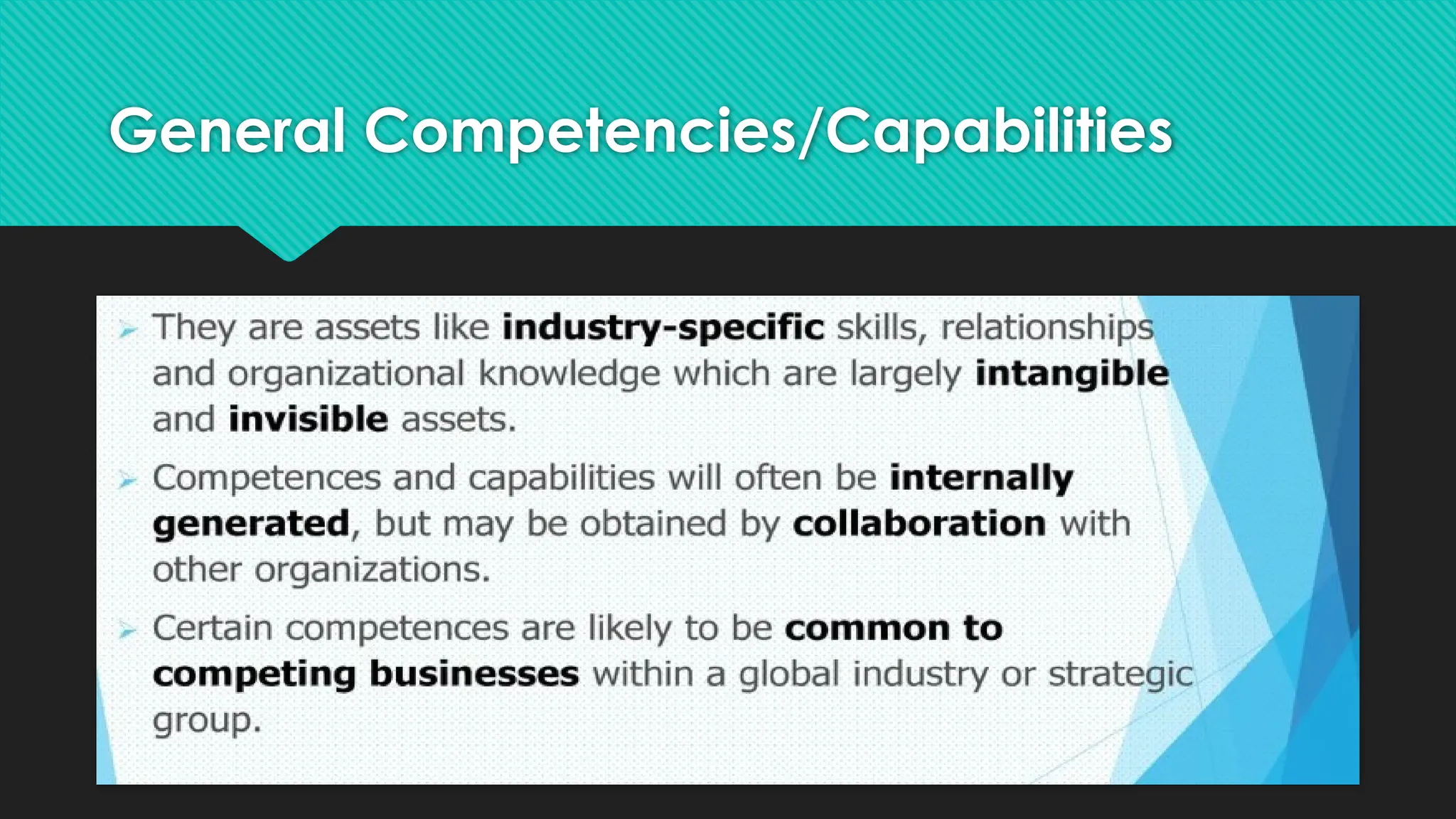 General Competencies/Capabilities

➢ They are assets like industry-specific skills, relationships and organizational knowledge which are largely intangible and invisible assets.

➢ Competences and capabilities will often be internally generated, but may be obtained by collaboration with other organizations.

➢ Certain competences are likely to be common to competing businesses within a global industry or strategic group.